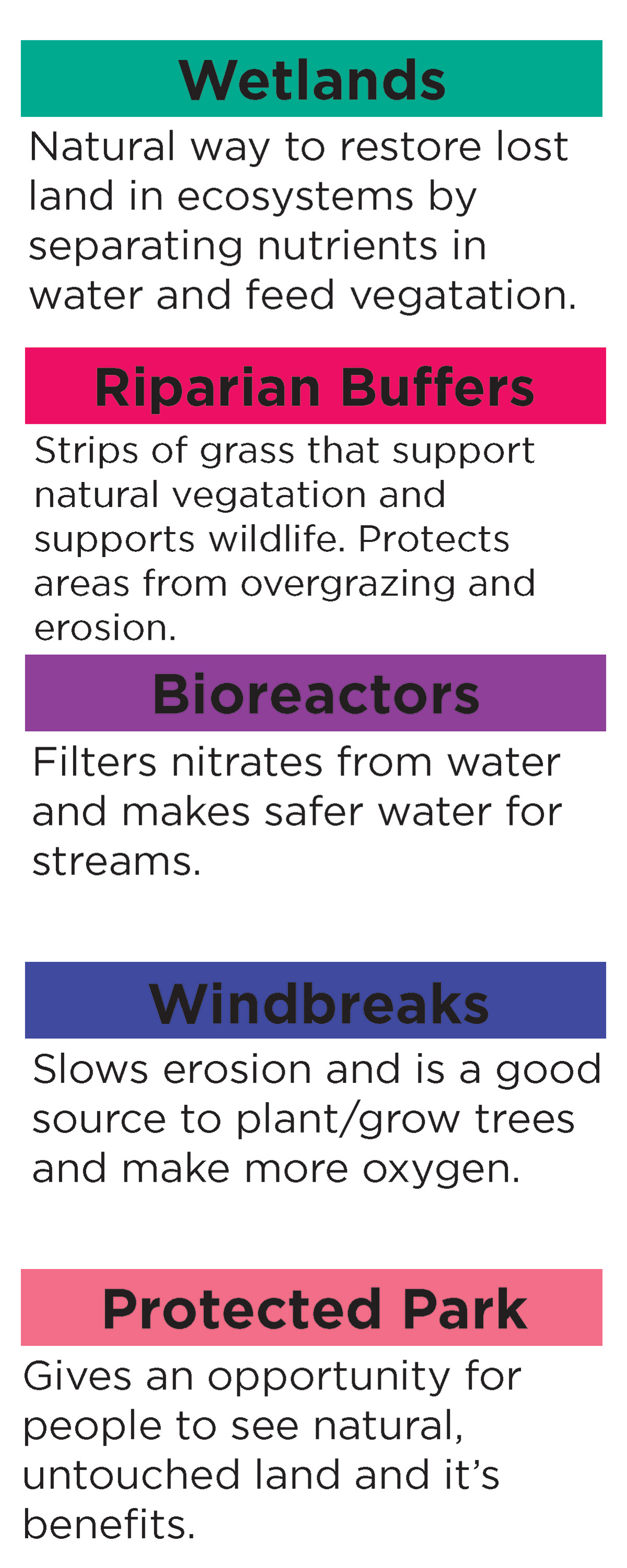 Wetlands

Natural way to restore lost land in ecosystems by separating nutrients in water and feed vegatation.

Riparian Buffers

Strips of grass that support natural vegatation and supports wildlife. Protects areas from overgrazing and erosion.

Bioreactors

Filters nitrates from water and makes safer water for streams.

Windbreaks

Slows erosion and is a good source to plant/grow trees and make more oxygen.

Protected Park

Gives an opportunity for people to see natural, untouched land and it's benefits.